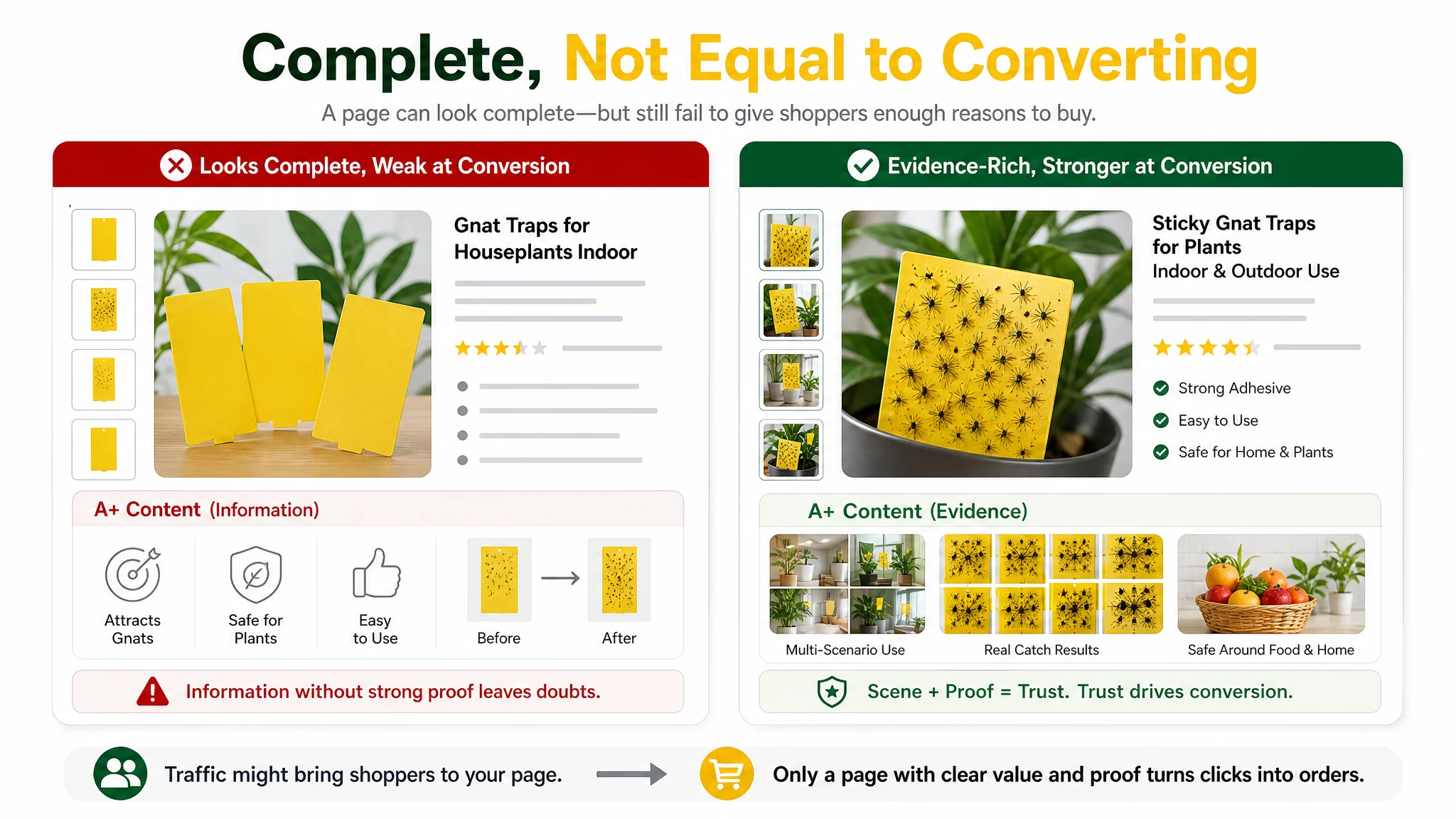 Complete, Not Equal to Converting

A page can look complete—but still fail to give shoppers enough reasons to buy.

Looks Complete, Weak at Conversion

Gnat Traps for Houseplants Indoor

A+ Content (Information)

Attracts Gnats

Safe for Plants

Easy to Use

Before

After

Information without strong proof leaves doubts.

Evidence-Rich, Stronger at Conversion

Sticky Gnat Traps for Plants
Indoor & Outdoor Use

Strong Adhesive

Easy to Use

Safe for Home & Plants

A+ Content (Evidence)

Multi-Scenario Use

Real Catch Results

Safe Around Food & Home

Scene + Proof = Trust. Trust drives conversion.

Traffic might bring shoppers to your page.

Only a page with clear value and proof turns clicks into orders.